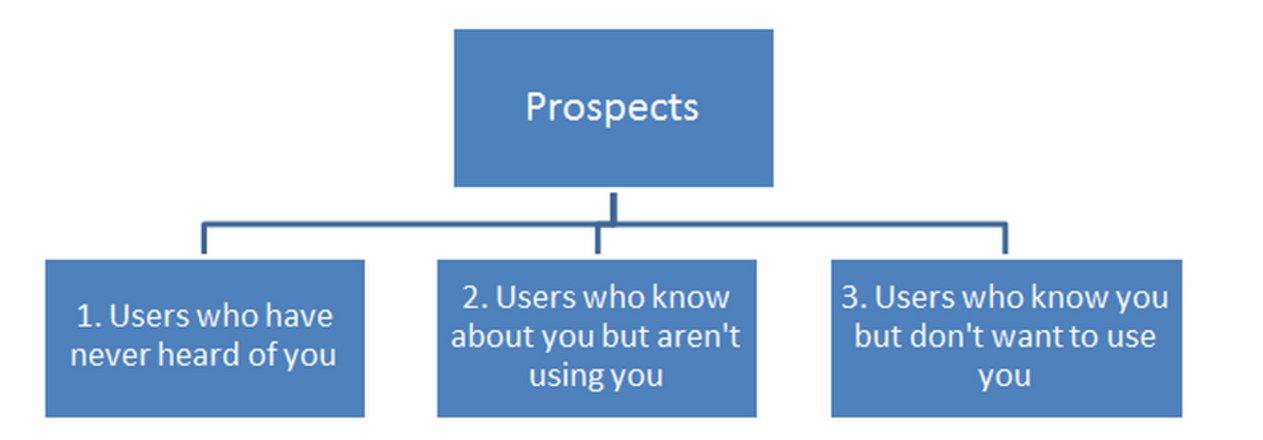 Prospects

1. Users who have never heard of you

2. Users who know about you but aren't using you

3. Users who know you but don't want to use you